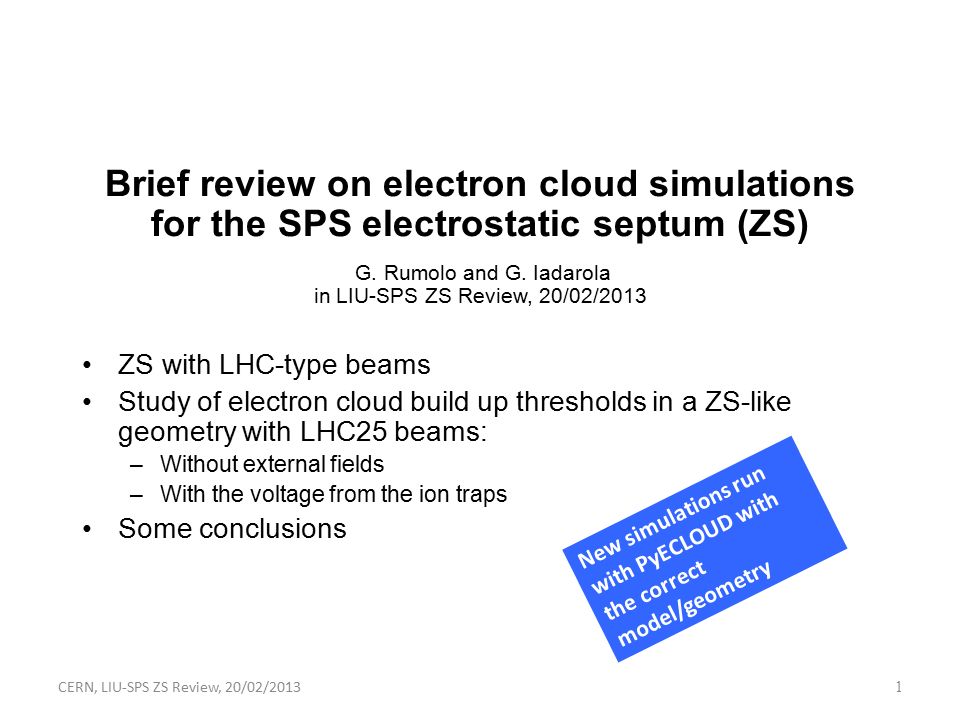 Brief review on electron cloud simulations for the SPS electrostatic septum (ZS)

G. Rumolo and G. Iadarola
in LIU-SPS ZS Review, 20/02/2013

• ZS with LHC-type beams
• Study of electron cloud build up thresholds in a ZS-like geometry with LHC25 beams:
– Without external fields
– With the voltage from the ion traps
• Some conclusions

New simulations run with PyECLOUD with the correct model/geometry

CERN, LIU-SPS ZS Review, 20/02/2013

1